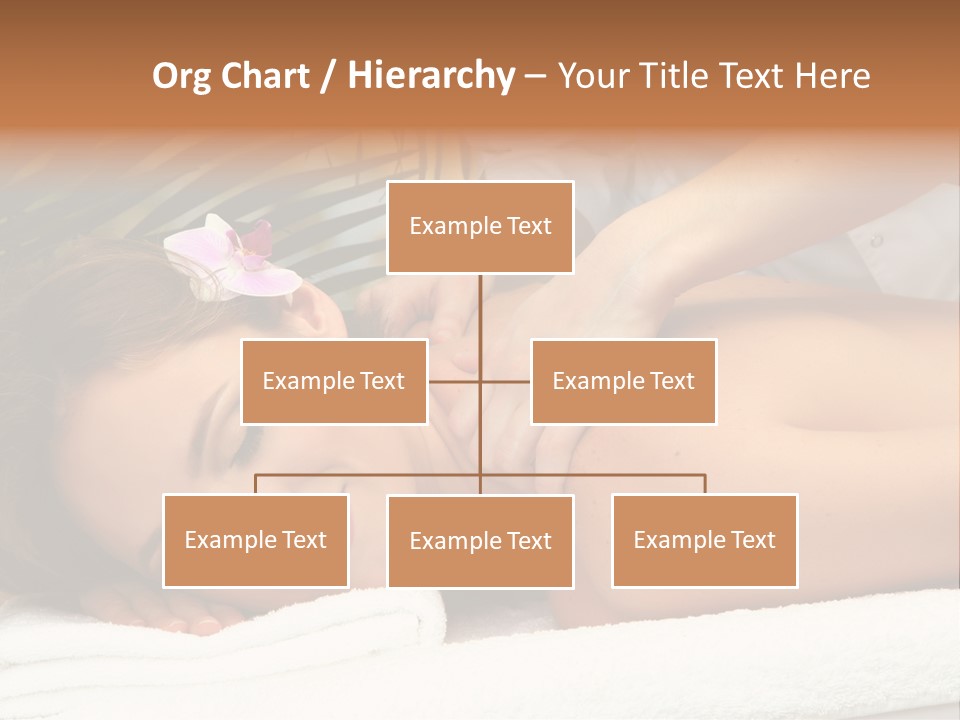 Org Chart / Hierarchy – Your Title Text Here

Example Text

Example Text

Example Text

Example Text

Example Text

Example Text